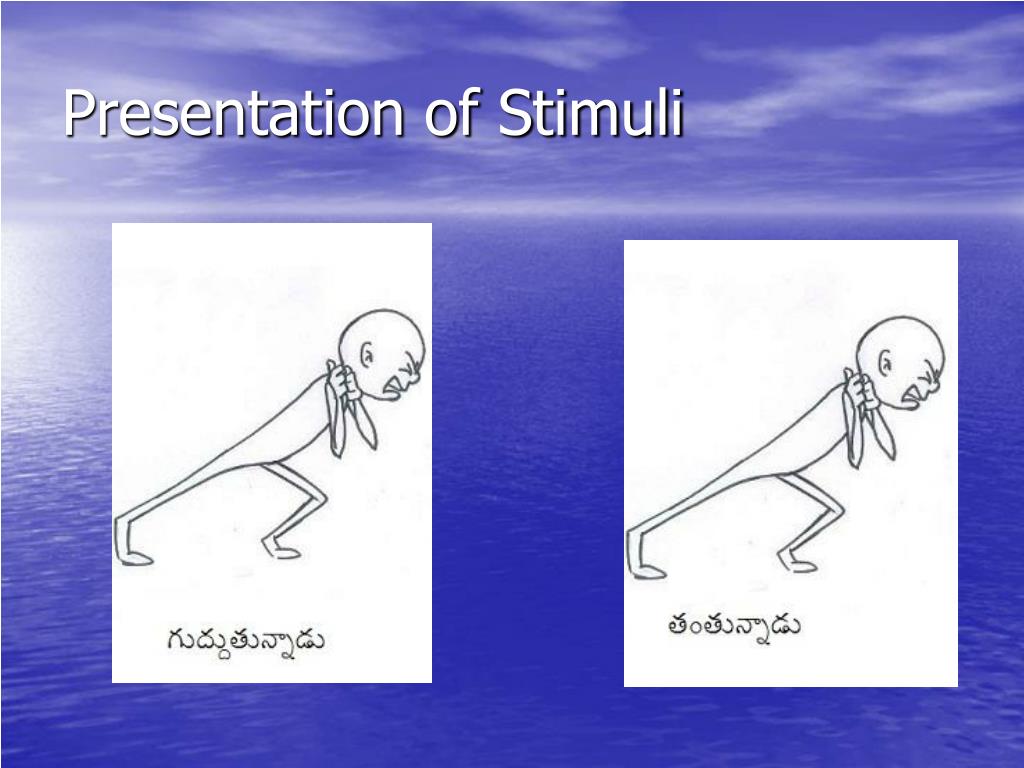 Presentation of Stimuli

గుద్దుతున్నాడు

తంతున్నాడు